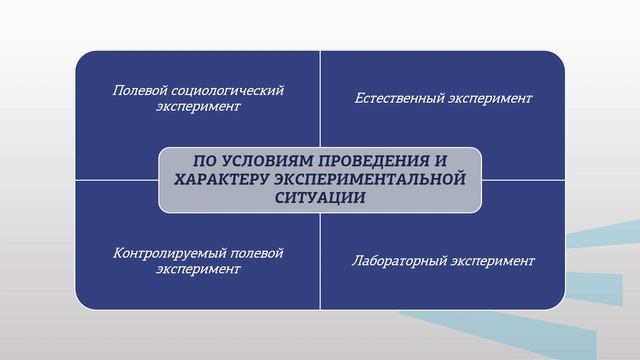 Полевой социологический эксперимент

Естественный эксперимент

ПО УСЛОВИЯМ ПРОВЕДЕНИЯ И ХАРАКТЕРУ ЭКСПЕРИМЕНТАЛЬНОЙ СИТУАЦИИ

Контролируемый полевой эксперимент

Лабораторный эксперимент